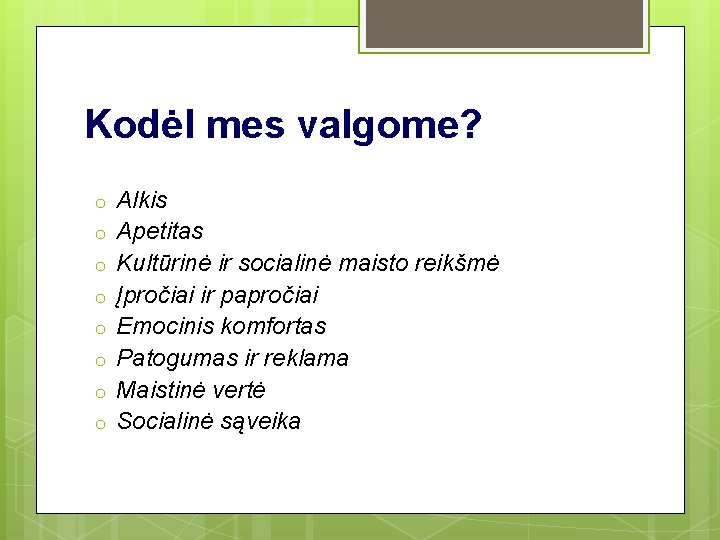 Kodėl mes valgome?

o Alkis
o Apetitas
o Kultūrinė ir socialinė maisto reikšmė
o Įpročiai ir papročiai
o Emocinis komfortas
o Patogumas ir reklama
o Maistinė vertė
o Socialinė sąveika